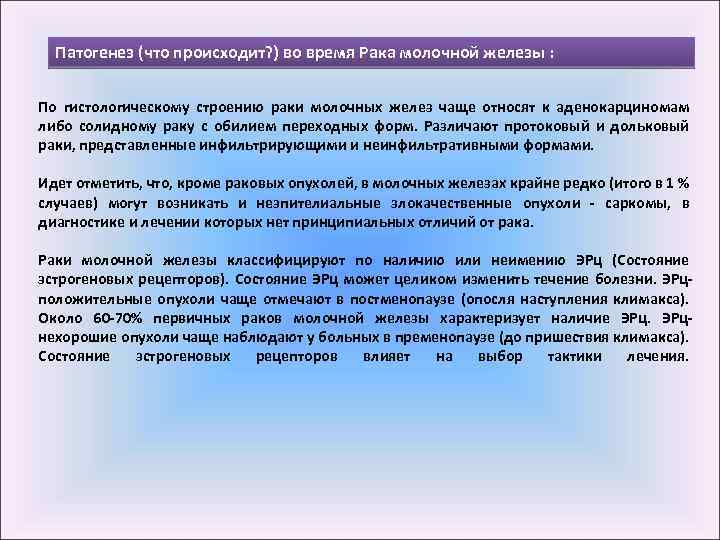 Патогенез (что происходит?) во время Рака молочной железы :

По гистологическому строению раки молочных желез чаще относят к аденокарциномам либо солидному раку с обилием переходных форм. Различают протоковый и дольковый раки, представленные инфильтрирующими и неинфильтративными формами.

Идет отметить, что, кроме раковых опухолей, в молочных железах крайне редко (итого в 1 % случаев) могут возникать и неэпителиальные злокачественные опухоли - саркомы, в диагностике и лечении которых нет принципиальных отличий от рака.

Раки молочной железы классифицируют по наличию или неимению ЭРц (Состояние эстрогеновых рецепторов). Состояние ЭРц может целиком изменить течение болезни. ЭРц-положительные опухоли чаще отмечают в постменопаузе (опосля наступления климакса). Около 60-70% первичных раков молочной железы характеризует наличие ЭРц. ЭРц-нехорошие опухоли чаще наблюдают у больных в пременопаузе (до пришествия климакса). Состояние эстрогеновых рецепторов влияет на выбор тактики лечения.